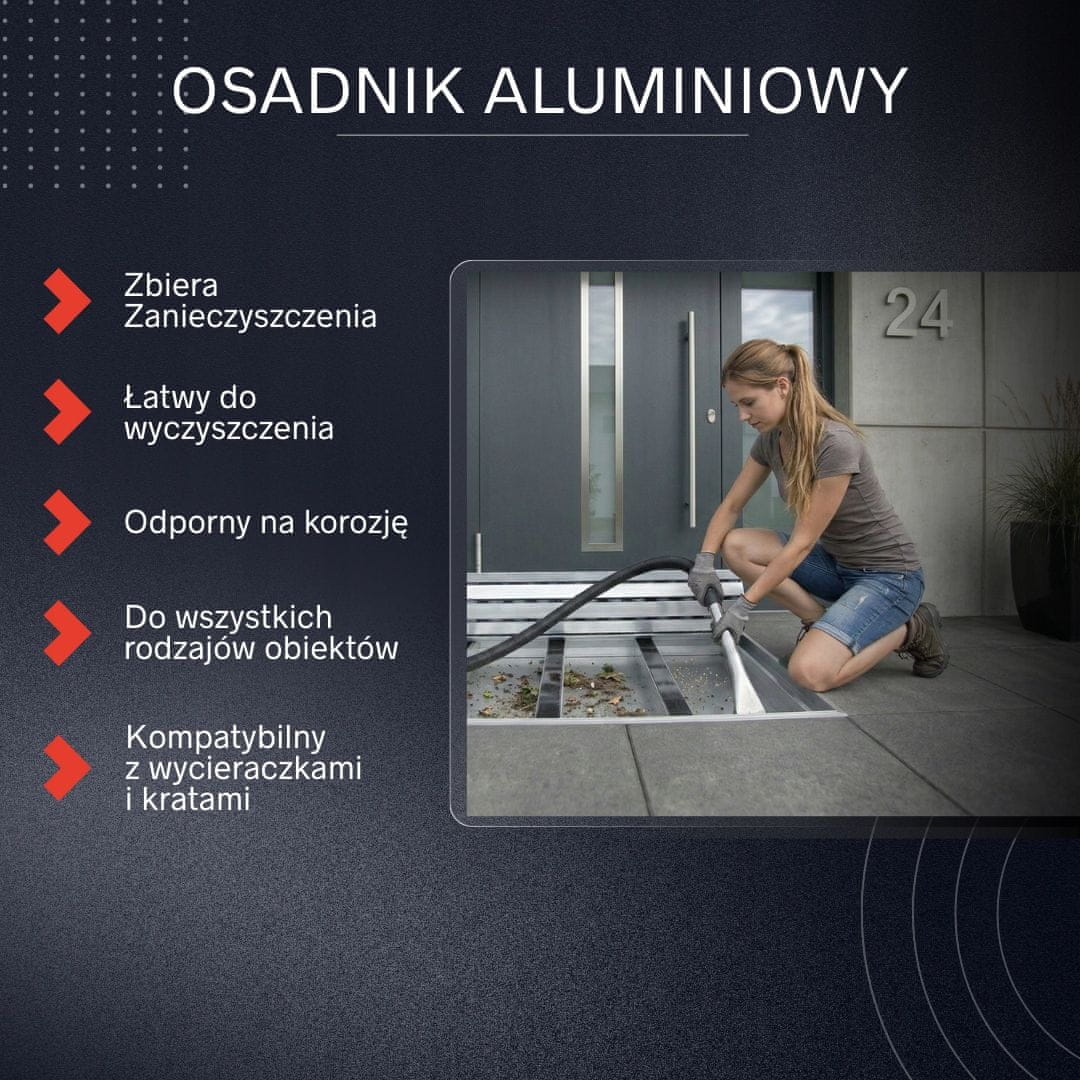 OSADNIK ALUMINIOWY

Zbiera Zanieczyszczenia

Łatwy do wyczyszczenia

Odporny na korozję

Do wszystkich rodzajów obiektów

Kompatybilny z wycieraczkami i kratami

24